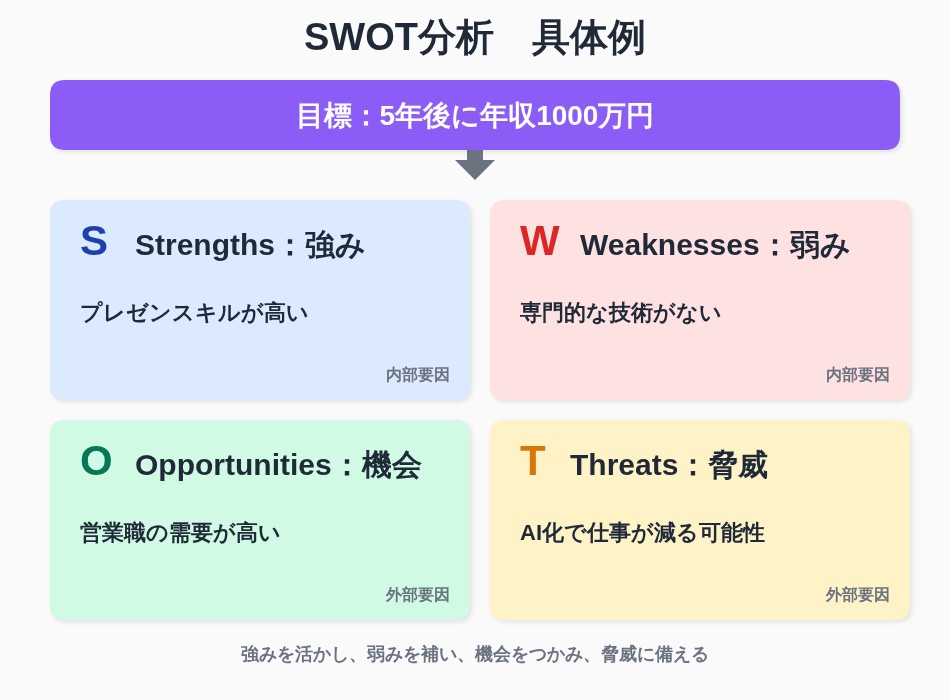 SWOT分析　具体例

目標：5年後に年収1000万円

S Strengths：強み

プレゼンスキルが高い

内部要因

W Weaknesses：弱み

専門的な技術がない

内部要因

O Opportunities：機会

営業職の需要が高い

外部要因

T Threats：脅威

AI化で仕事が減る可能性

外部要因

強みを活かし、弱みを補い、機会をつかみ、脅威に備える